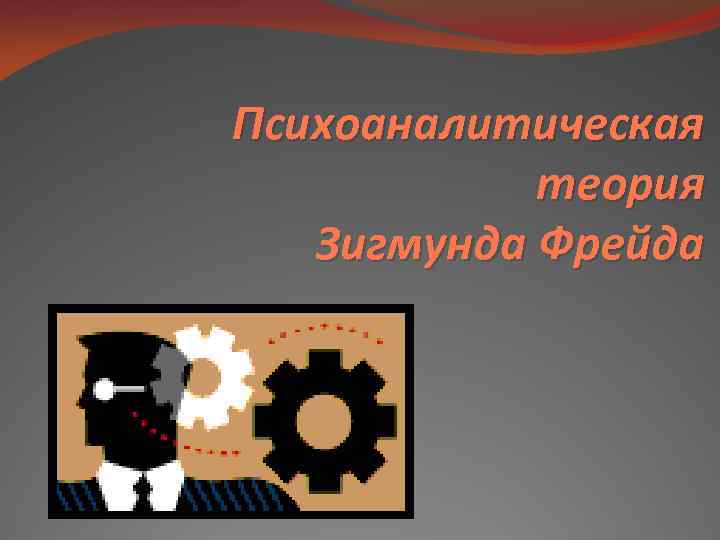 Психоаналитическая теория Зигмунда Фрейда